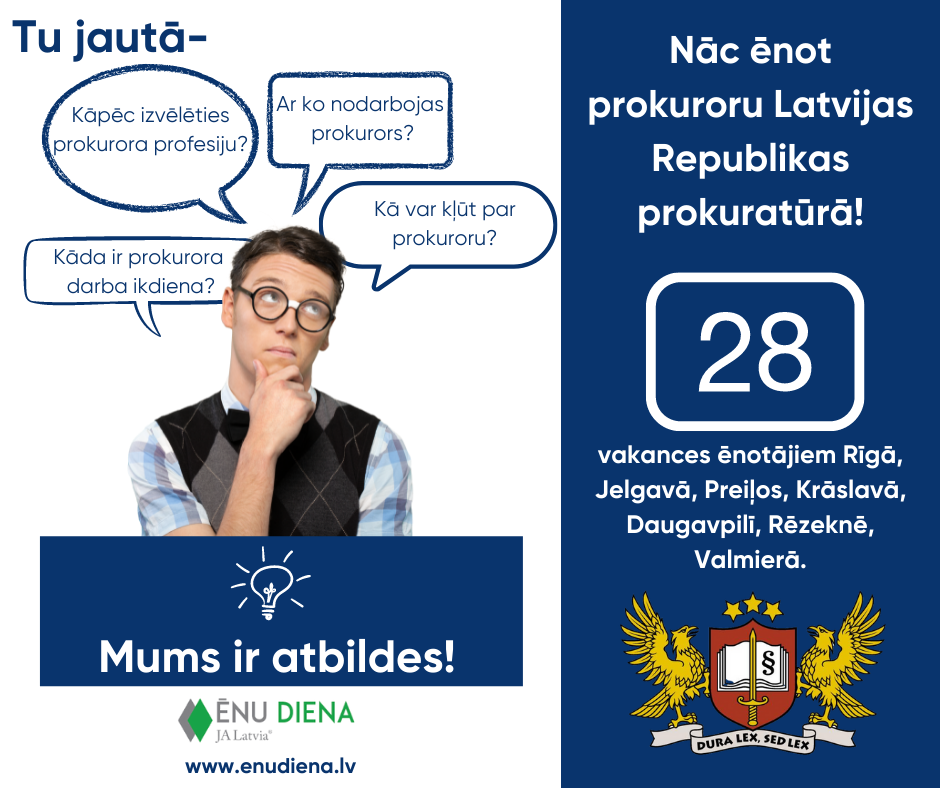 Tu jautā-

Kāpēc izvēlēties prokurora profesiju?

Ar ko nodarbojas prokurors?

Kā var kļūt par prokuroru?

Kāda ir prokurora darba ikdiena?

Mums ir atbildes!

ĒNU DIENA
JA Latvia®

www.enudiena.lv

Nāc ēnot prokuroru Latvijas Republikas prokuratūrā!

28

vakances ēnotājiem Rīgā, Jelgavā, Preiļos, Krāslavā, Daugavpilī, Rēzeknē, Valmierā.

§

DURA LEX, SED LEX